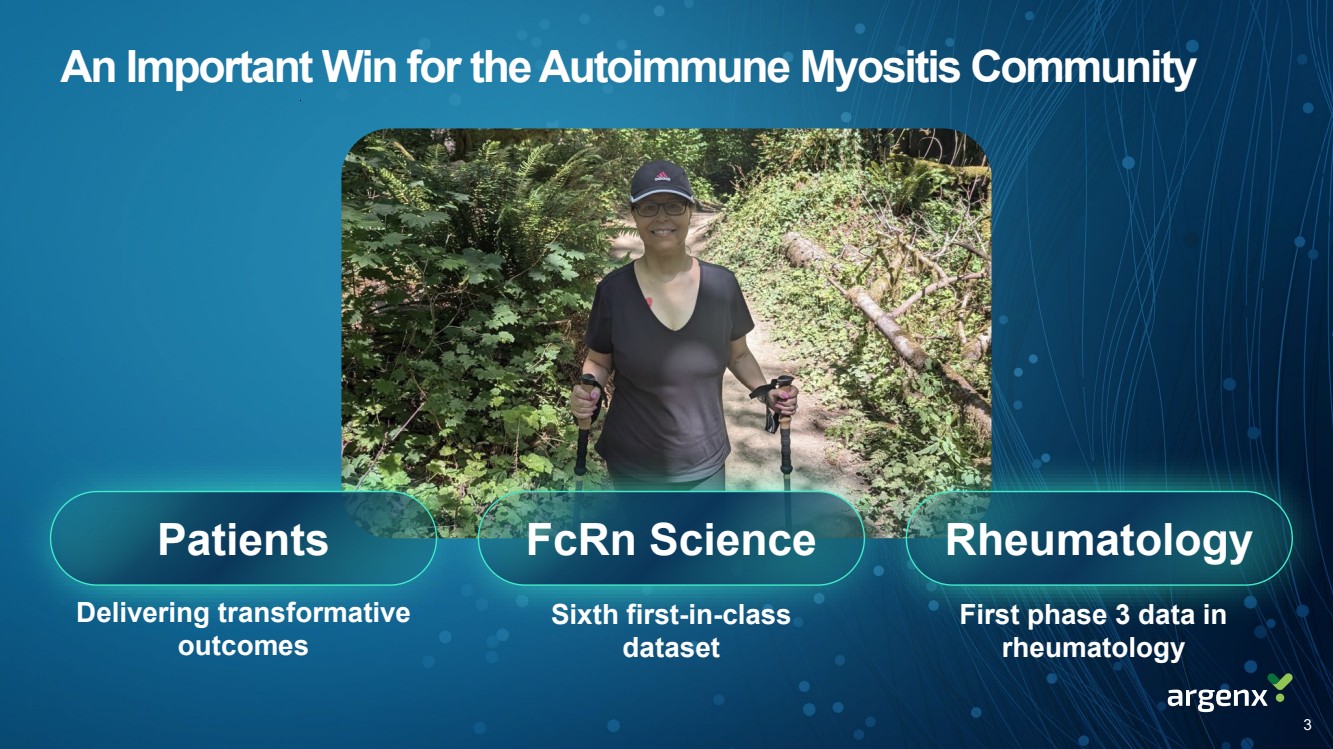 An Important Win for the Autoimmune Myositis Community

Patients

Delivering transformative outcomes

FcRn Science

Sixth first-in-class dataset

Rheumatology

First phase 3 data in rheumatology

argenx

3